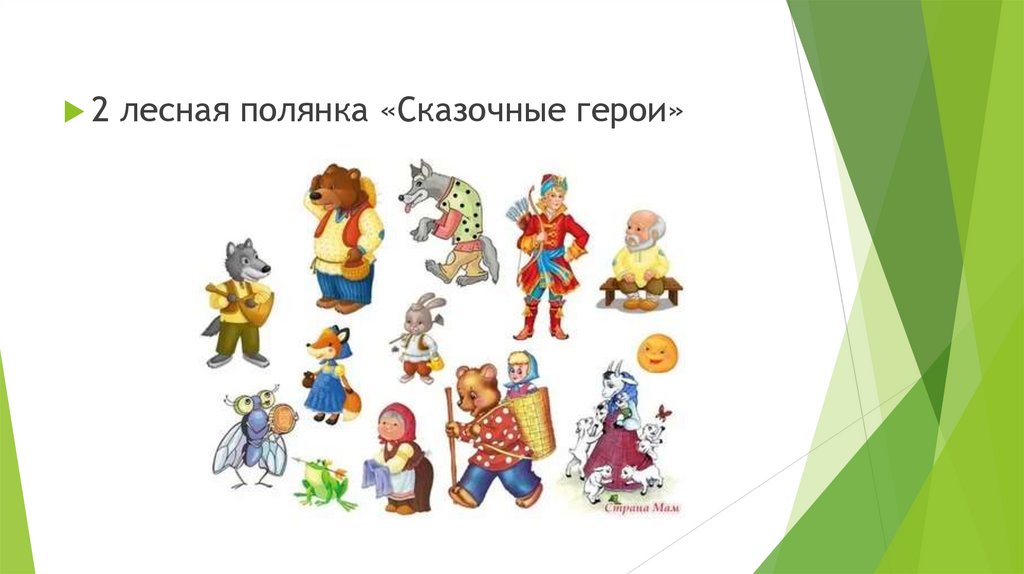 2 лесная полянка «Сказочные герои»

Страна Мам